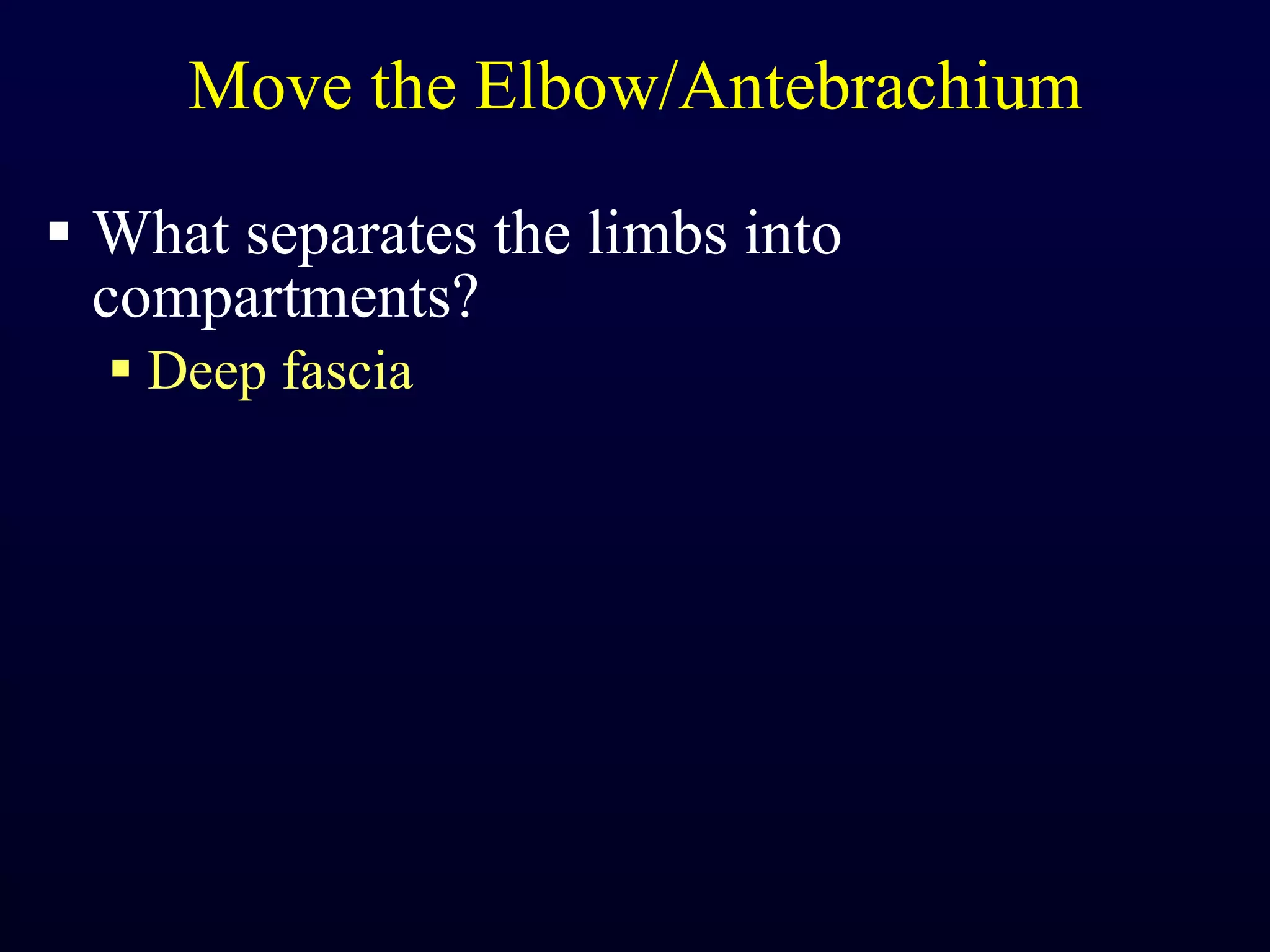 Move the Elbow/Antebrachium

▪ What separates the limbs into compartments?
  ▪ Deep fascia